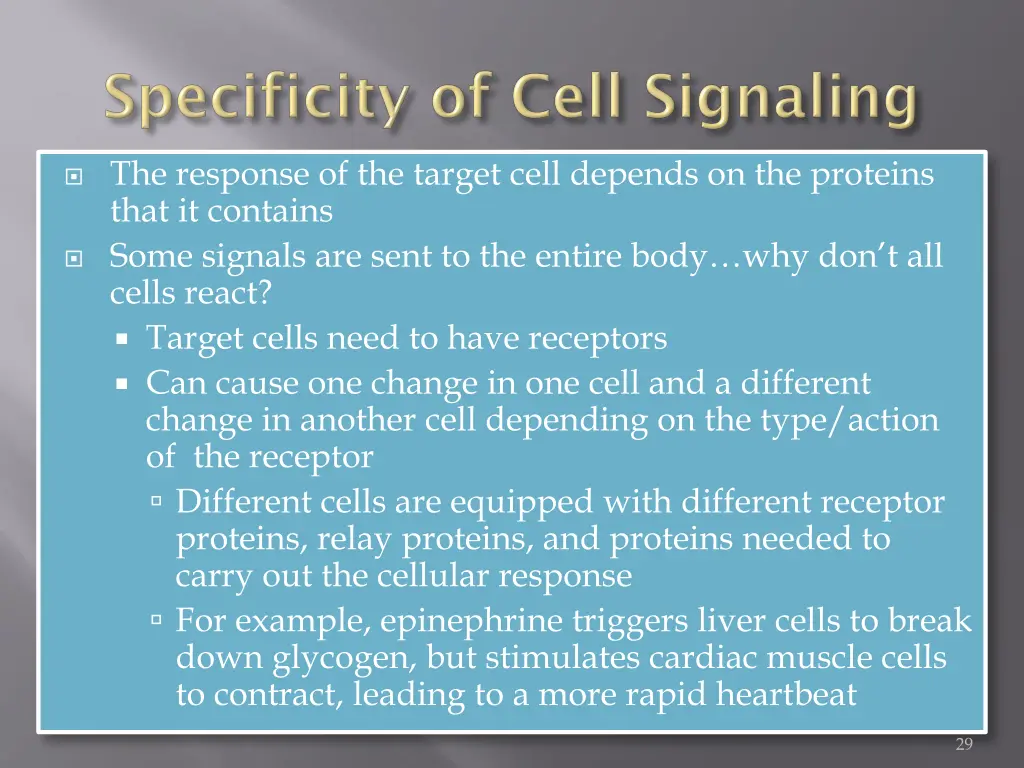 Specificity of Cell Signaling

The response of the target cell depends on the proteins that it contains

Some signals are sent to the entire body…why don't all cells react?

Target cells need to have receptors

Can cause one change in one cell and a different change in another cell depending on the type/action of  the receptor

Different cells are equipped with different receptor proteins, relay proteins, and proteins needed to carry out the cellular response

For example, epinephrine triggers liver cells to break down glycogen, but stimulates cardiac muscle cells to contract, leading to a more rapid heartbeat

29